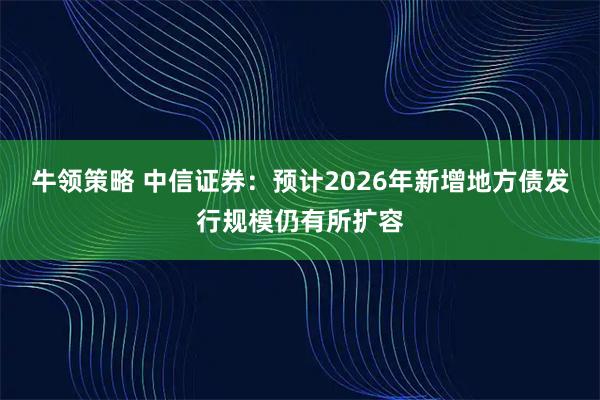 牛领策略 中信证券：预计2026年新增地方债发行规模仍有所扩容